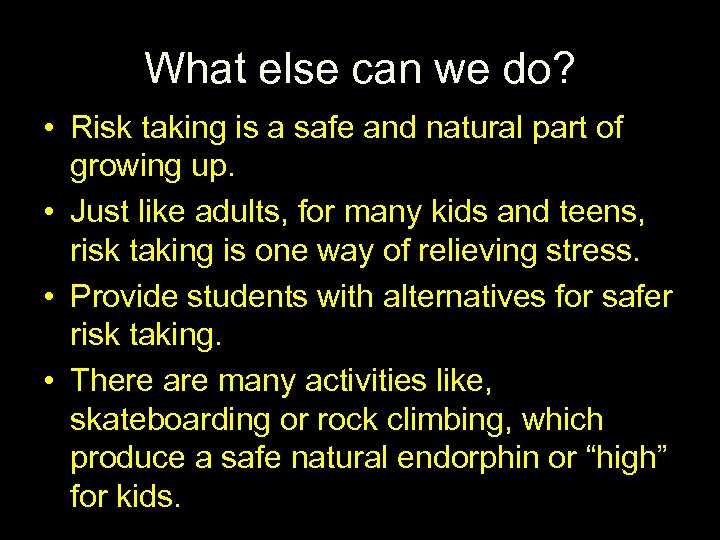 What else can we do?

• Risk taking is a safe and natural part of growing up.
• Just like adults, for many kids and teens, risk taking is one way of relieving stress.
• Provide students with alternatives for safer risk taking.
• There are many activities like, skateboarding or rock climbing, which produce a safe natural endorphin or “high” for kids.